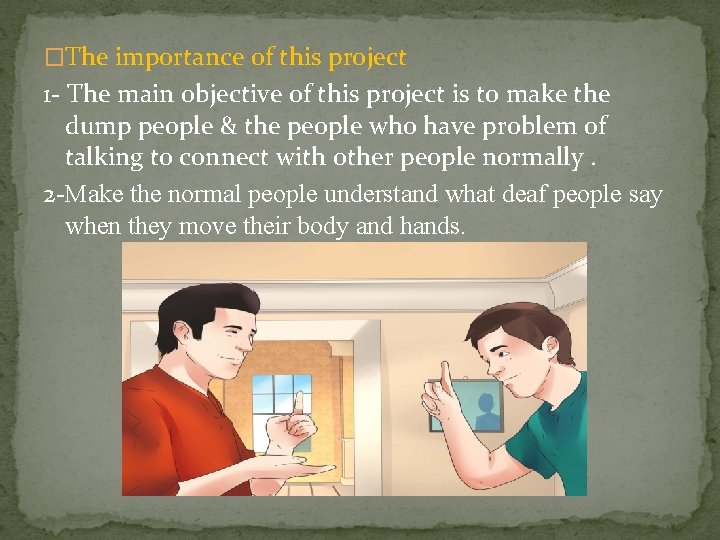 □The importance of this project

1- The main objective of this project is to make the dump people & the people who have problem of talking to connect with other people normally .

2-Make the normal people understand what deaf people say when they move their body and hands.